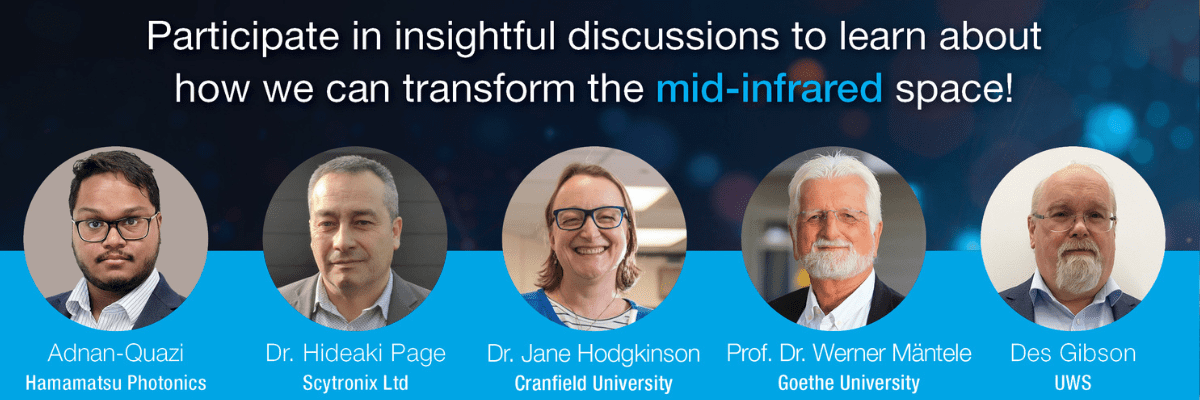 Participate in insightful discussions to learn about how we can transform the mid-infrared space!

Adnan-Quazi
Hamamatsu Photonics

Dr. Hideaki Page
Scytronix Ltd

Dr. Jane Hodgkinson
Cranfield University

Prof. Dr. Werner Mäntele
Goethe University

Des Gibson
UWS